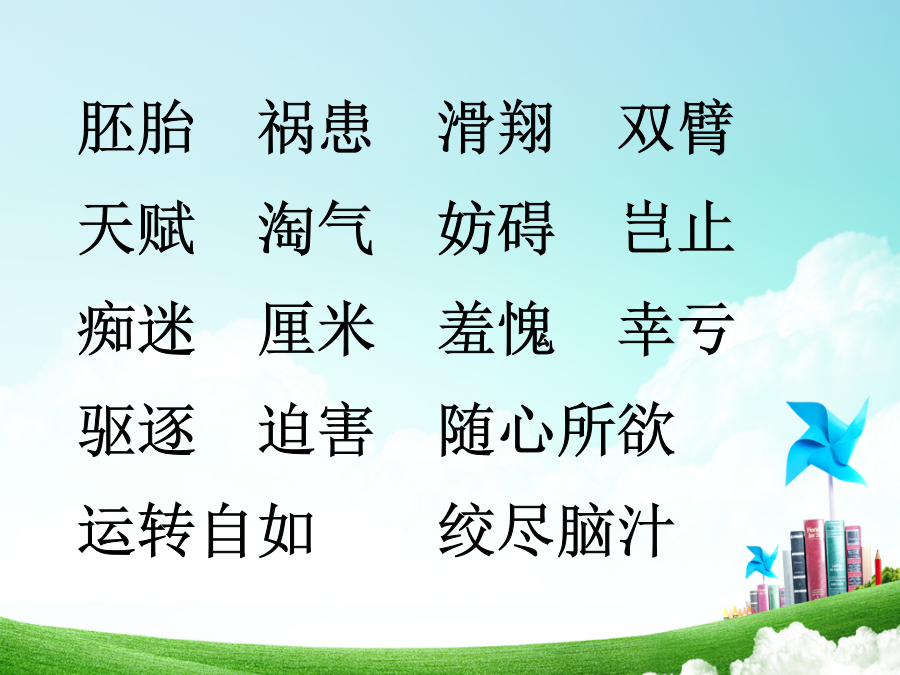 胚胎　祸患　滑翔　双臂

天赋　淘气　妨碍　岂止

痴迷　厘米　羞愧　幸亏

驱逐　迫害　随心所欲

运转自如　　绞尽脑汁